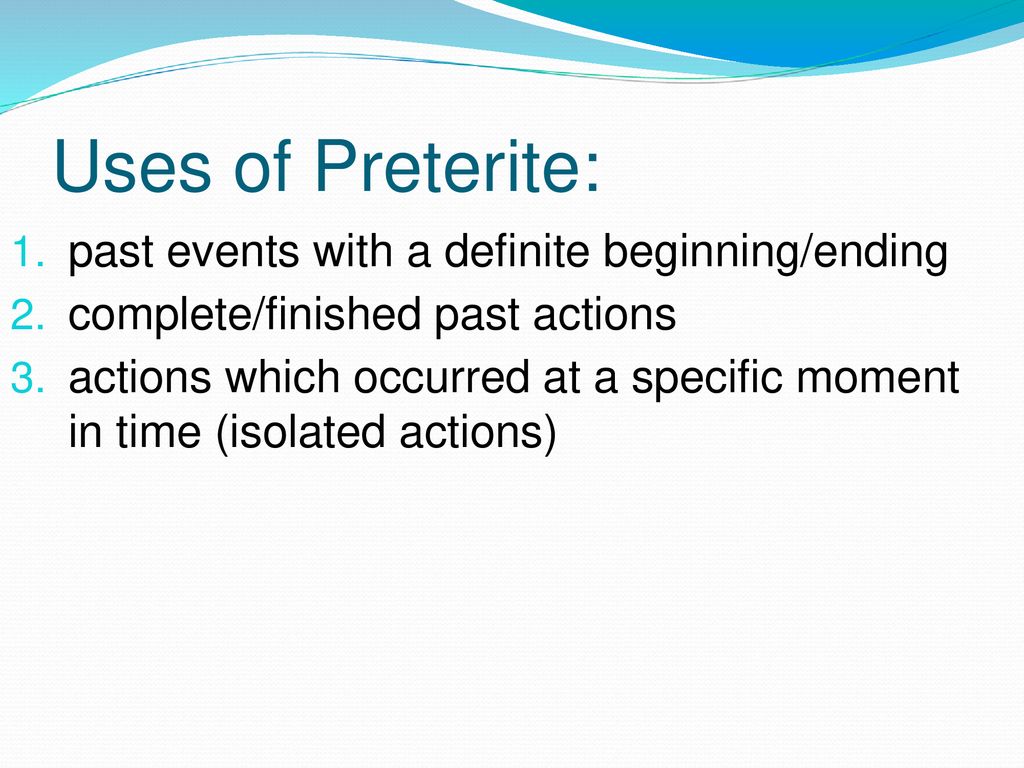 Uses of Preterite:

1. past events with a definite beginning/ending
2. complete/finished past actions
3. actions which occurred at a specific moment in time (isolated actions)